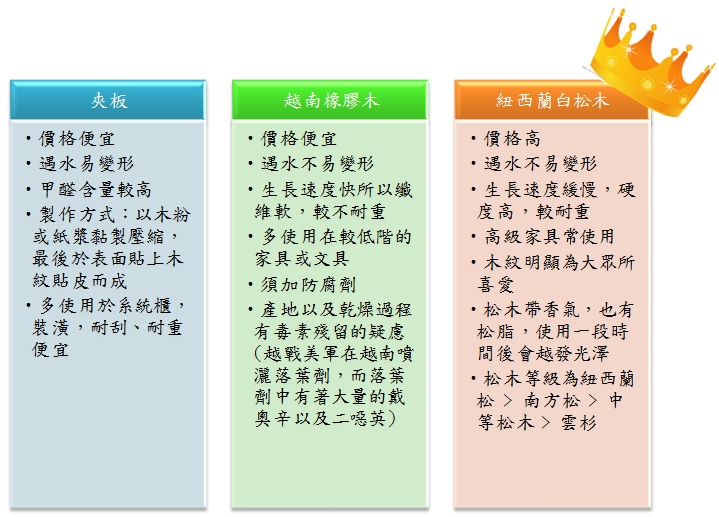 夾板

• 價格便宜
• 遇水易變形
• 甲醛含量較高
• 製作方式：以木粉或紙漿黏製壓縮，最後於表面貼上木紋貼皮而成
• 多使用於系統櫃，裝潢，耐刮、耐重便宜

越南橡膠木

• 價格便宜
• 遇水不易變形
• 生長速度快所以纖維軟，較不耐重
• 多使用在較低階的家具或文具
• 須加防腐劑
• 產地以及乾燥過程有毒素殘留的疑慮(越戰美軍在越南噴灑落葉劑，而落葉劑中有著大量的戴奧辛以及二噁英)

紐西蘭白松木

• 價格高
• 遇水不易變形
• 生長速度緩慢，硬度高，較耐重
• 高級家具常使用
• 木紋明顯為大眾所喜愛
• 松木帶香氣，也有松脂，使用一段時間後會越發光澤
• 松木等級為紐西蘭松 > 南方松 > 中等松木 > 雲杉